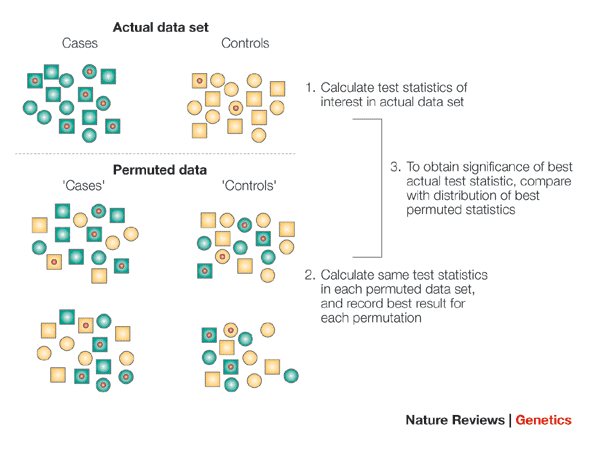 Actual data set

Cases

Controls

1. Calculate test statistics of interest in actual data set

Permuted data

'Cases'

'Controls'

3. To obtain significance of best actual test statistic, compare with distribution of best permuted statistics

2. Calculate same test statistics in each permuted data set, and record best result for each permutation

Nature Reviews | Genetics